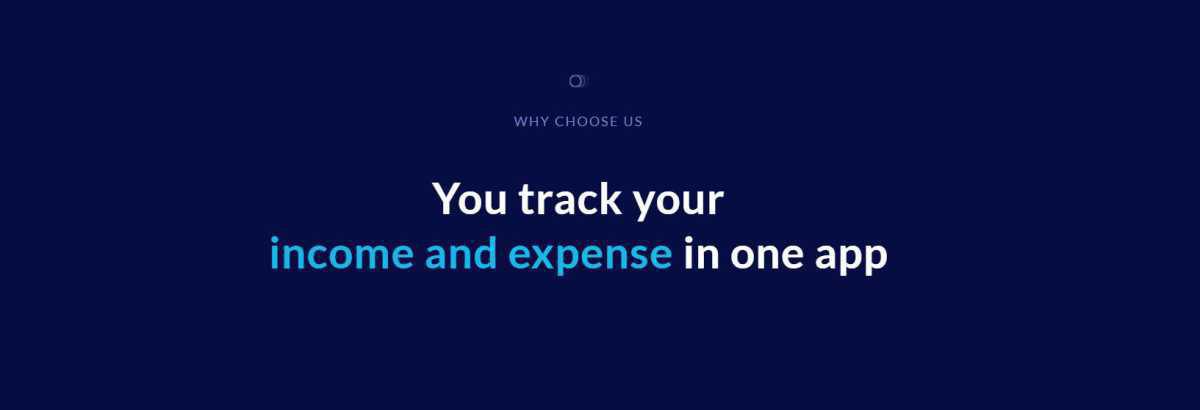 WHY CHOOSE US

You track your
income and expense in one app